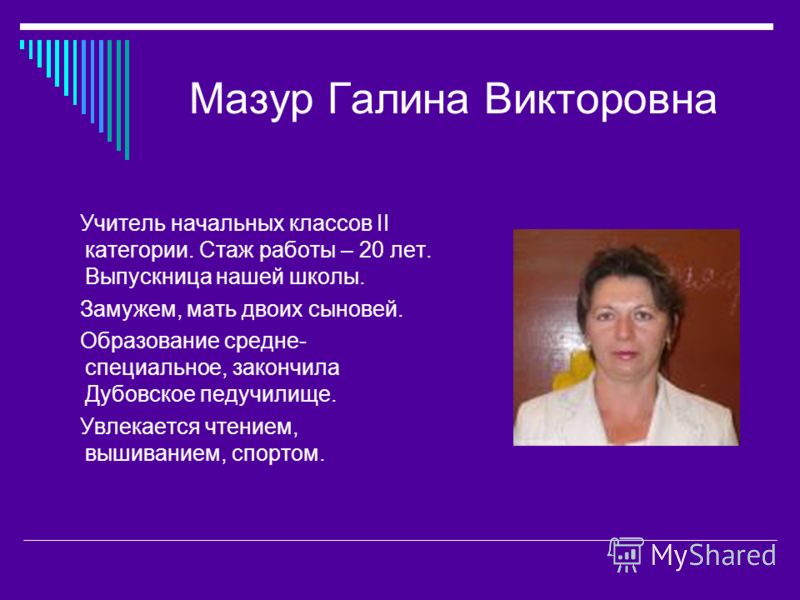 Мазур Галина Викторовна

Учитель начальных классов II категории. Стаж работы – 20 лет. Выпускница нашей школы.

Замужем, мать двоих сыновей.

Образование средне-специальное, закончила Дубовское педучилище.

Увлекается чтением, вышиванием, спортом.

MyShared